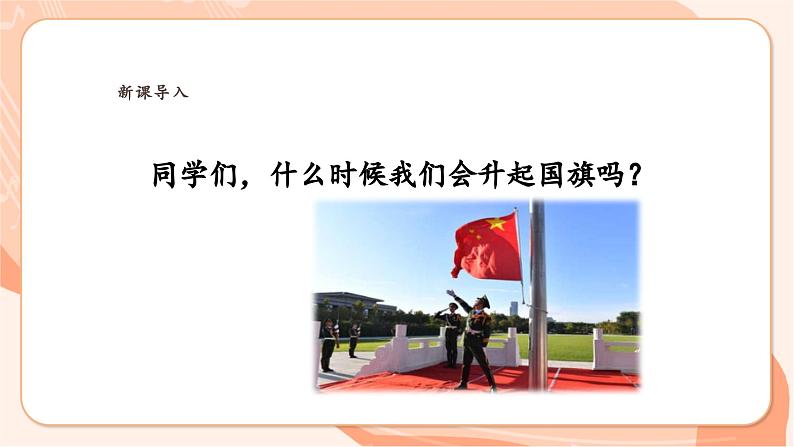 新课导入

同学们，什么时候我们会升起国旗吗？